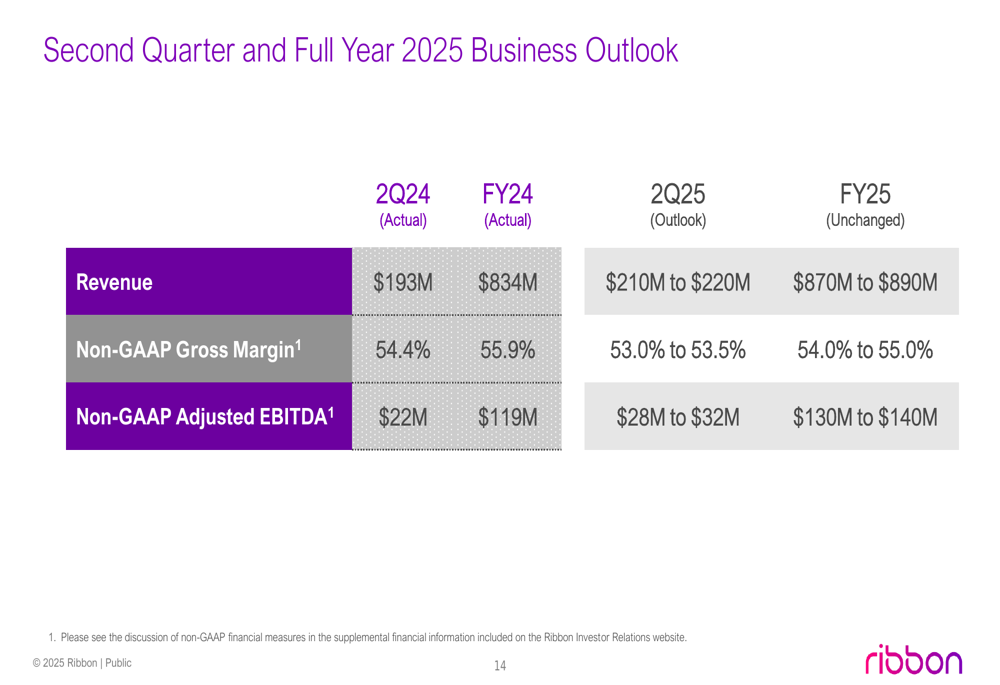 Second Quarter and Full Year 2025 Business Outlook

| | 2Q24 (Actual) | FY24 (Actual) | 2Q25 (Outlook) | FY25 (Unchanged) |
|---|---|---|---|---|
| Revenue | \$193M | \$834M | \$210M to \$220M | \$870M to \$890M |
| Non-GAAP Gross Margin$^1$ | 54.4% | 55.9% | 53.0% to 53.5% | 54.0% to 55.0% |
| Non-GAAP Adjusted EBITDA$^1$ | \$22M | \$119M | \$28M to \$32M | \$130M to \$140M |

1. Please see the discussion of non-GAAP financial measures in the supplemental financial information included on the Ribbon Investor Relations website.

© 2025 Ribbon | Public

14

ribbon